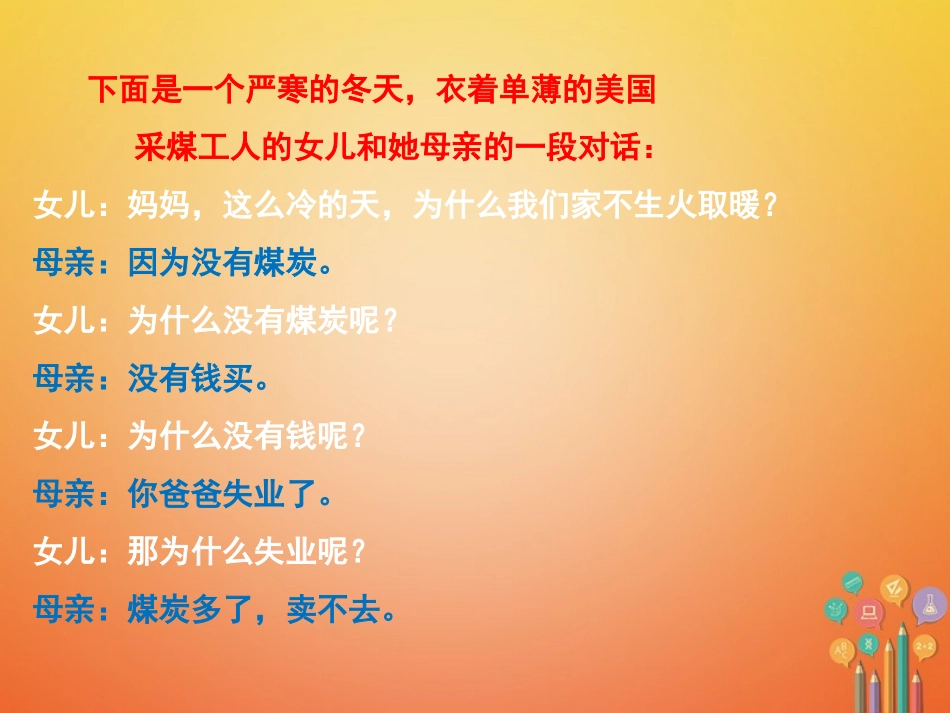 下面是一个严寒的冬天，衣着单薄的美国采煤工人的女儿和她母亲的一段对话：

女儿：妈妈，这么冷的天，为什么我们家不生火取暖？

母亲：因为没有煤炭。

女儿：为什么没有煤炭呢？

母亲：没有钱买。

女儿：为什么没有钱呢？

母亲：你爸爸失业了。

女儿：那为什么失业呢？

母亲：煤炭多了，卖不去。